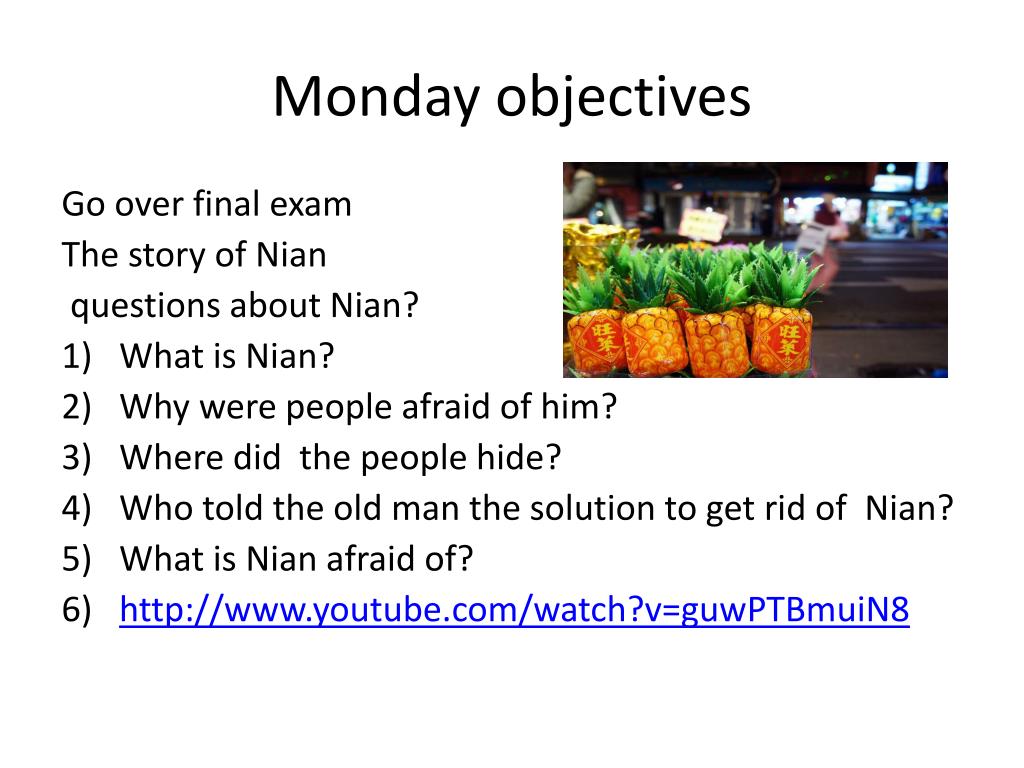 Monday objectives

Go over final exam
The story of Nian
questions about Nian?
1) What is Nian?
2) Why were people afraid of him?
3) Where did the people hide?
4) Who told the old man the solution to get rid of Nian?
5) What is Nian afraid of?
6) http://www.youtube.com/watch?v=guwPTBmuiN8

旺來 旺來